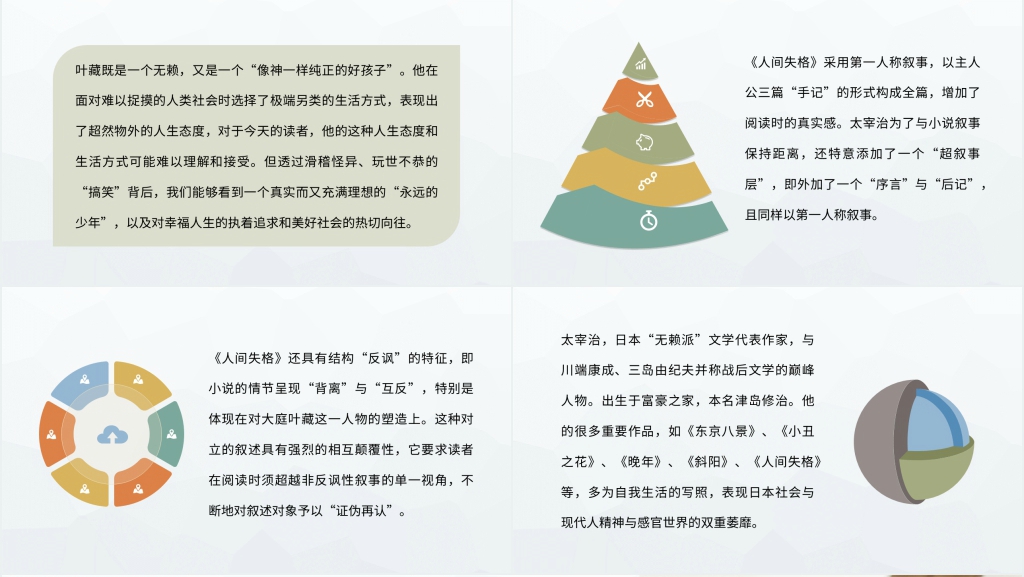 叶藏既是一个无赖，又是一个“像神一样纯正的好孩子”。他在面对难以捉摸的人类社会时选择了极端另类的生活方式，表现出了超然物外的人生态度，对于今天的读者，他的这种人生态度和生活方式可能难以理解和接受。但透过滑稽怪异、玩世不恭的“搞笑”背后，我们能够看到一个真实而又充满理想的“永远的少年”，以及对幸福人生的执着追求和美好社会的热切向往。

《人间失格》采用第一人称叙事，以主人公三篇“手记”的形式构成全篇，增加了阅读时的真实感。太宰治为了与小说叙事保持距离，还特意添加了一个“超叙事层”，即外加了一个“序言”与“后记”，且同样以第一人称叙事。

《人间失格》还具有结构“反讽”的特征，即小说的情节呈现“背离”与“互反”，特别是体现在对大庭叶藏这一人物的塑造上。这种对立的叙述具有强烈的相互颠覆性，它要求读者在阅读时须超越非反讽性叙事的单一视角，不断地对叙述对象予以“证伪再认”。

太宰治，日本“无赖派”文学代表作家，与川端康成、三岛由纪夫并称战后文学的巅峰人物。出生于富豪之家，本名津岛修治。他的很多重要作品，如《东京八景》、《小丑之花》、《晚年》、《斜阳》、《人间失格》等，多为自我生活的写照，表现日本社会与现代人精神与感官世界的双重萎靡。